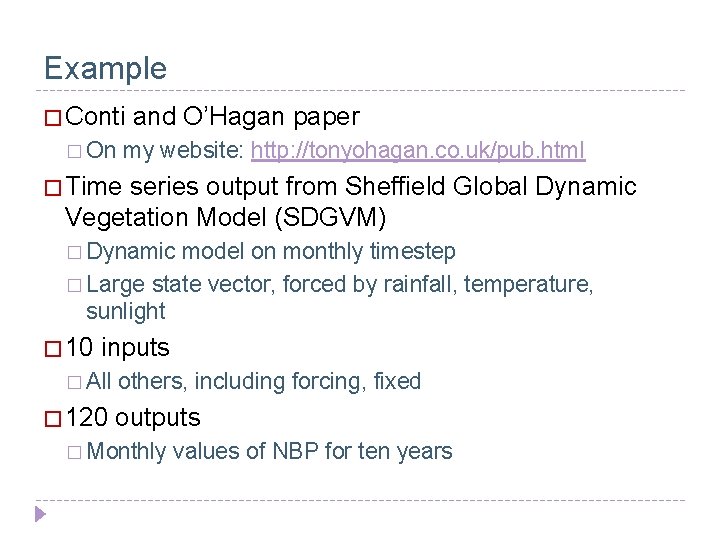 Example

Conti and O'Hagan paper

On my website: http://tonyohagan.co.uk/pub.html

Time series output from Sheffield Global Dynamic Vegetation Model (SDGVM)

Dynamic model on monthly timestep

Large state vector, forced by rainfall, temperature, sunlight

10 inputs

All others, including forcing, fixed

120 outputs

Monthly values of NBP for ten years